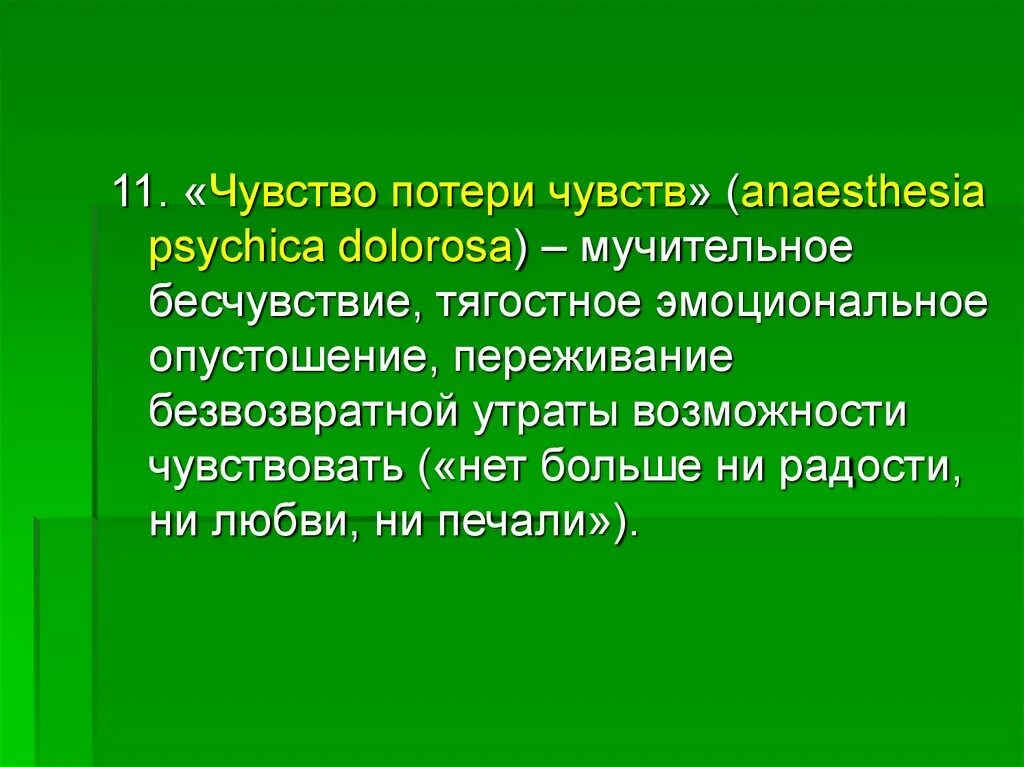 11. «Чувство потери чувств» (anaesthesia psychica dolorosa) – мучительное бесчувствие, тягостное эмоциональное опустошение, переживание безвозвратной утраты возможности чувствовать («нет больше ни радости, ни любви, ни печали»).